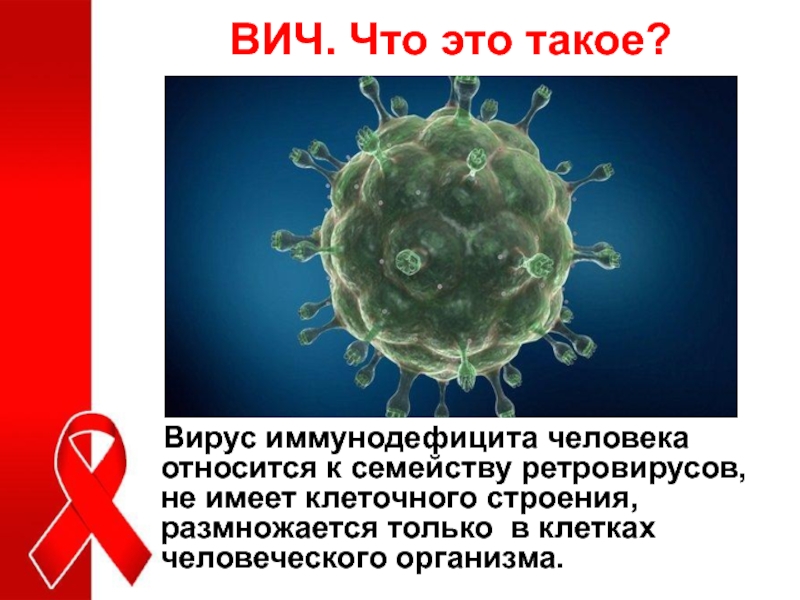 ВИЧ. Что это такое?

Вирус иммунодефицита человека относится к семейству ретровирусов, не имеет клеточного строения, размножается только в клетках человеческого организма.